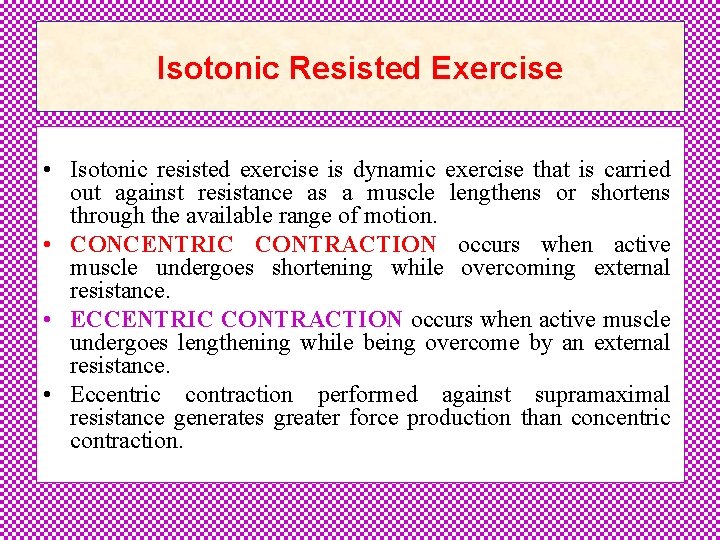 Isotonic Resisted Exercise

• Isotonic resisted exercise is dynamic exercise that is carried out against resistance as a muscle lengthens or shortens through the available range of motion.
• CONCENTRIC CONTRACTION occurs when active muscle undergoes shortening while overcoming external resistance.
• ECCENTRIC CONTRACTION occurs when active muscle undergoes lengthening while being overcome by an external resistance.
• Eccentric contraction performed against supramaximal resistance generates greater force production than concentric contraction.